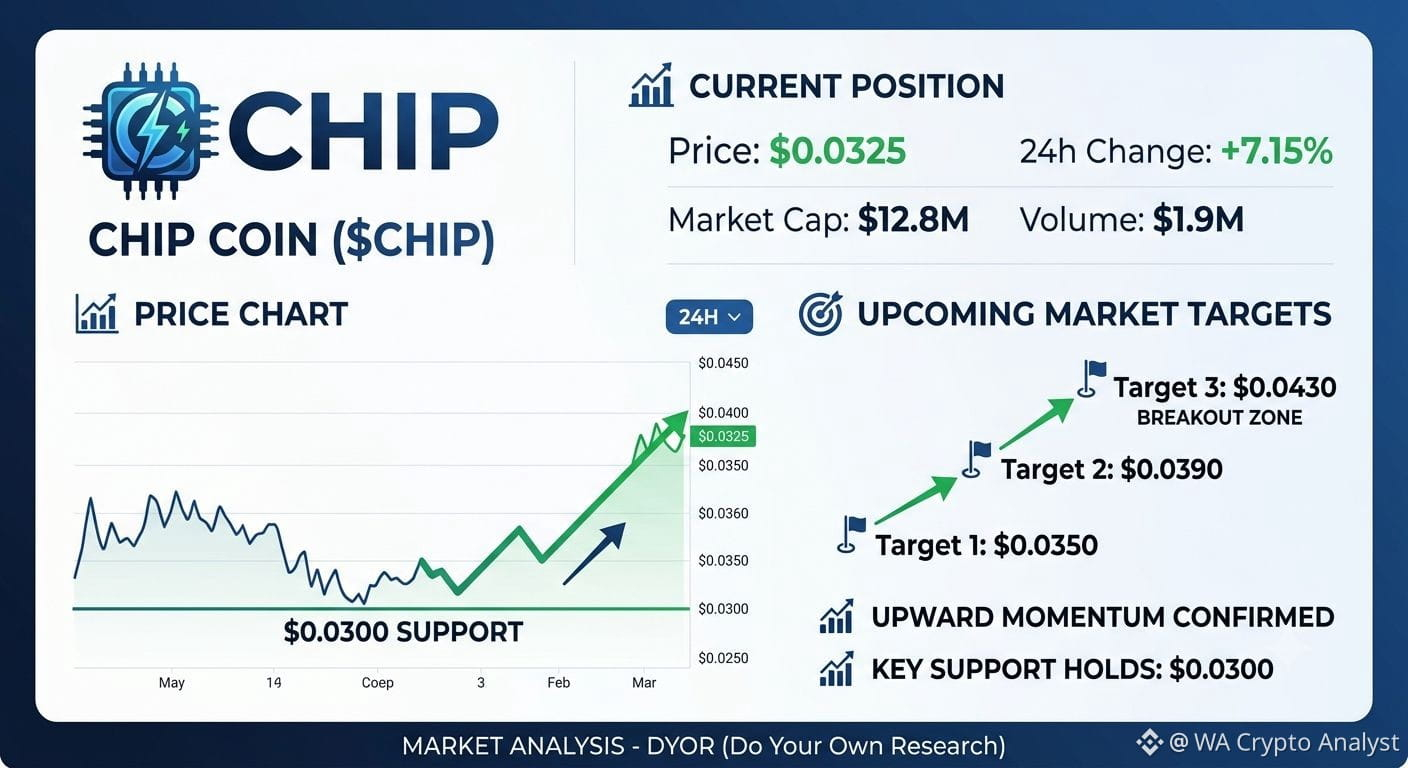 CHIP

CHIP COIN ($CHIP)

CURRENT POSITION

Price: $0.0325 24h Change: +7.15%

Market Cap: $12.8M Volume: $1.9M

PRICE CHART

24H

$0.0450
$0.0400
$0.0325
$0.0350
$0.0360
$0.0350
$0.0300
$0.0250

$0.0300 SUPPORT

May 14 Coep 3 Feb Mar

UPCOMING MARKET TARGETS

Target 3: $0.0430
BREAKOUT ZONE

Target 2: $0.0390

Target 1: $0.0350

UPWARD MOMENTUM CONFIRMED

KEY SUPPORT HOLDS: $0.0300

MARKET ANALYSIS - DYOR (Do Your Own Research)

@ WA Crypto Analyst